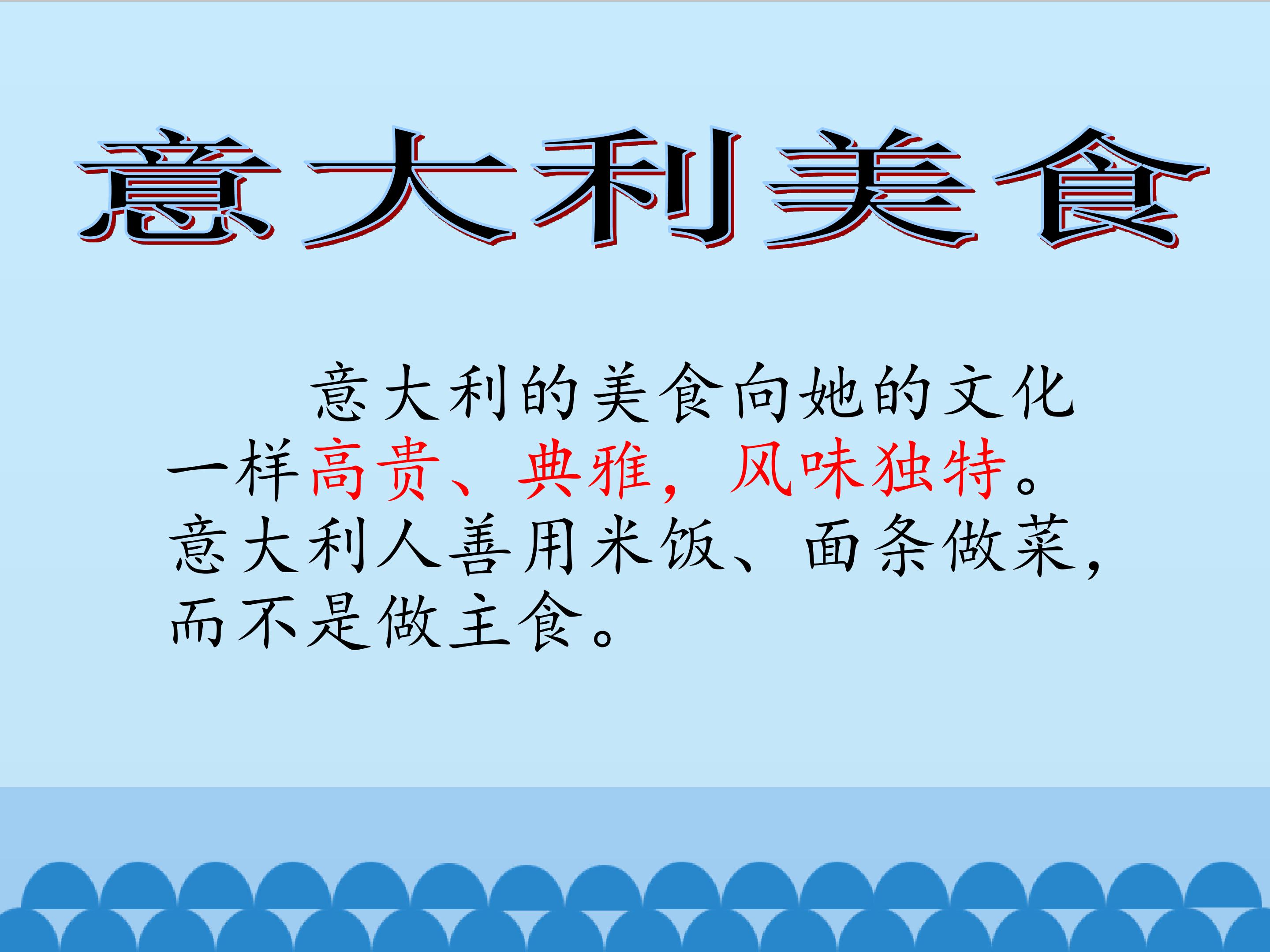 意大利美食

意大利的美食向她的文化一样高贵、典雅，风味独特。意大利人善用米饭、面条做菜，而不是做主食。